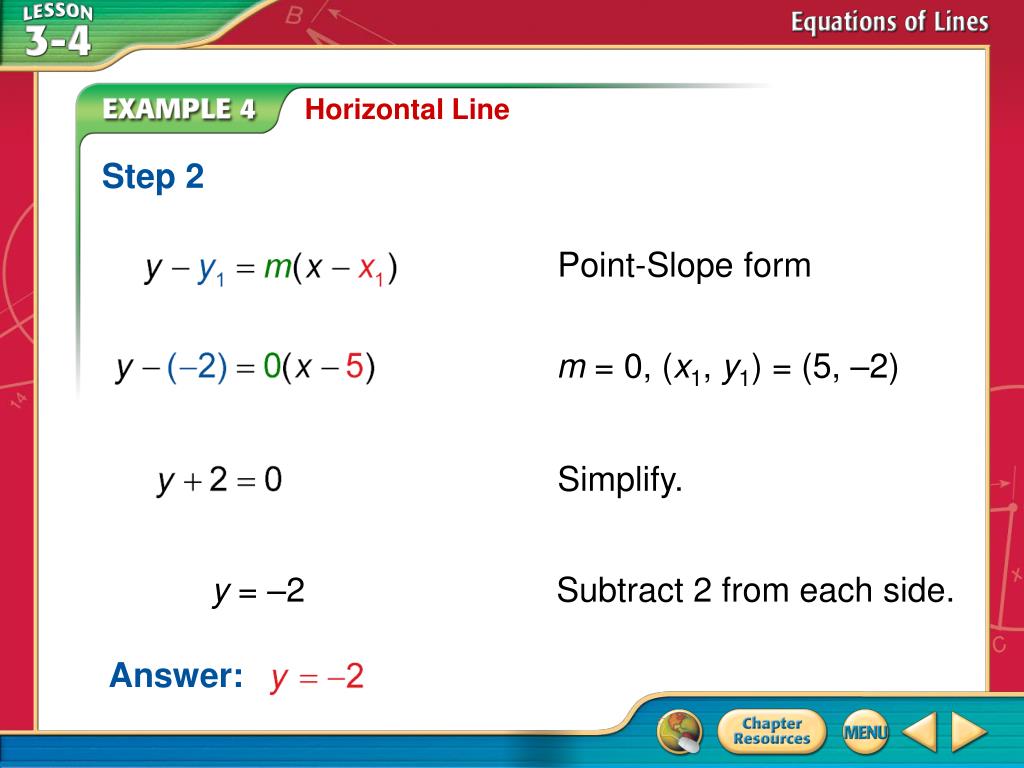 LESSON 3-4

Equations of Lines

EXAMPLE 4 Horizontal Line

Step 2

$y - y_1 = m(x - x_1)$ Point-Slope form

$y - (-2) = 0(x - 5)$ $m = 0$, $(x_1, y_1) = (5, -2)$

$y + 2 = 0$ Simplify.

$y = -2$ Subtract 2 from each side.

Answer: $y = -2$

Chapter Resources

MENU